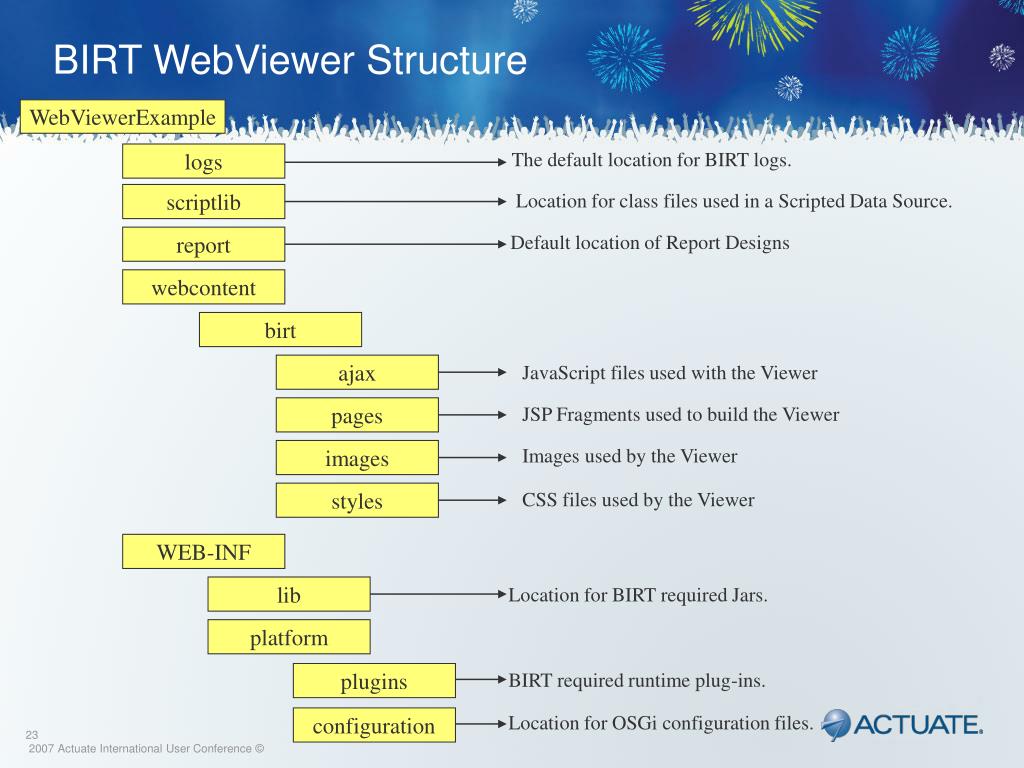 BIRT WebViewer Structure

WebViewerExample

logs

The default location for BIRT logs.

scriptlib

Location for class files used in a Scripted Data Source.

report

Default location of Report Designs

webcontent

birt

ajax

JavaScript files used with the Viewer

pages

JSP Fragments used to build the Viewer

images

Images used by the Viewer

styles

CSS files used by the Viewer

WEB-INF

lib

Location for BIRT required Jars.

platform

plugins

BIRT required runtime plug-ins.

configuration

Location for OSGi configuration files.

ACTUATE.

23

2007 Actuate International User Conference ©